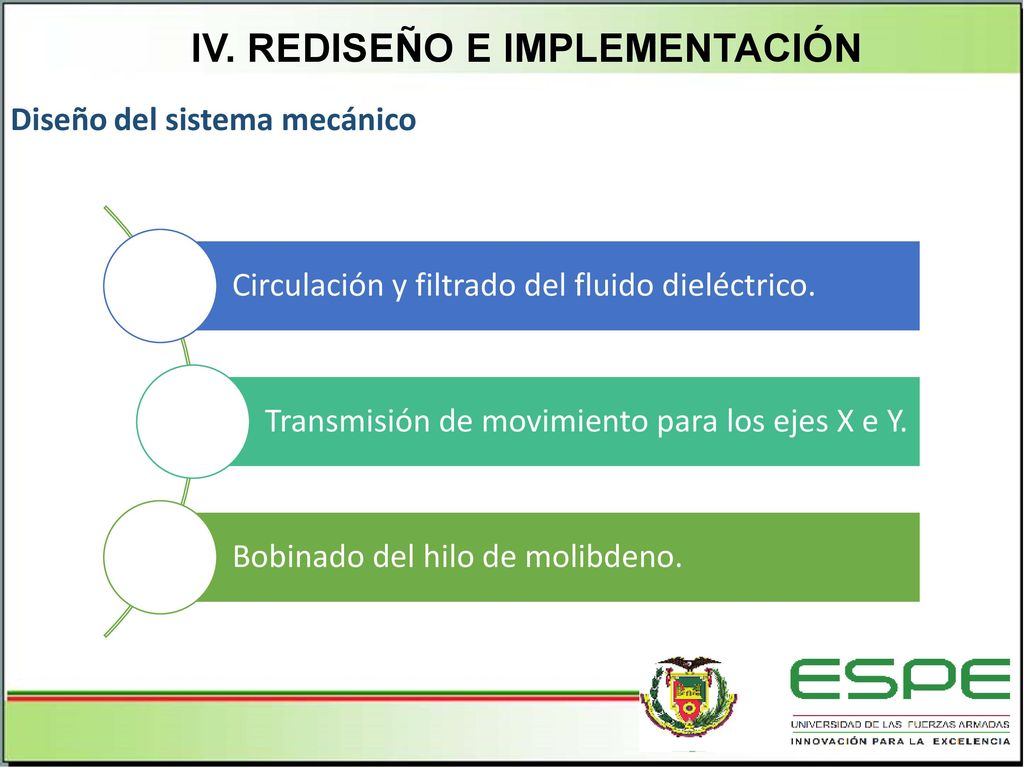 IV. REDISEÑO E IMPLEMENTACIÓN

Diseño del sistema mecánico

Circulación y filtrado del fluido dieléctrico.

Transmisión de movimiento para los ejes X e Y.

Bobinado del hilo de molibdeno.

ESPE
UNIVERSIDAD DE LAS FUERZAS ARMADAS
INNOVACIÓN PARA LA EXCELENCIA